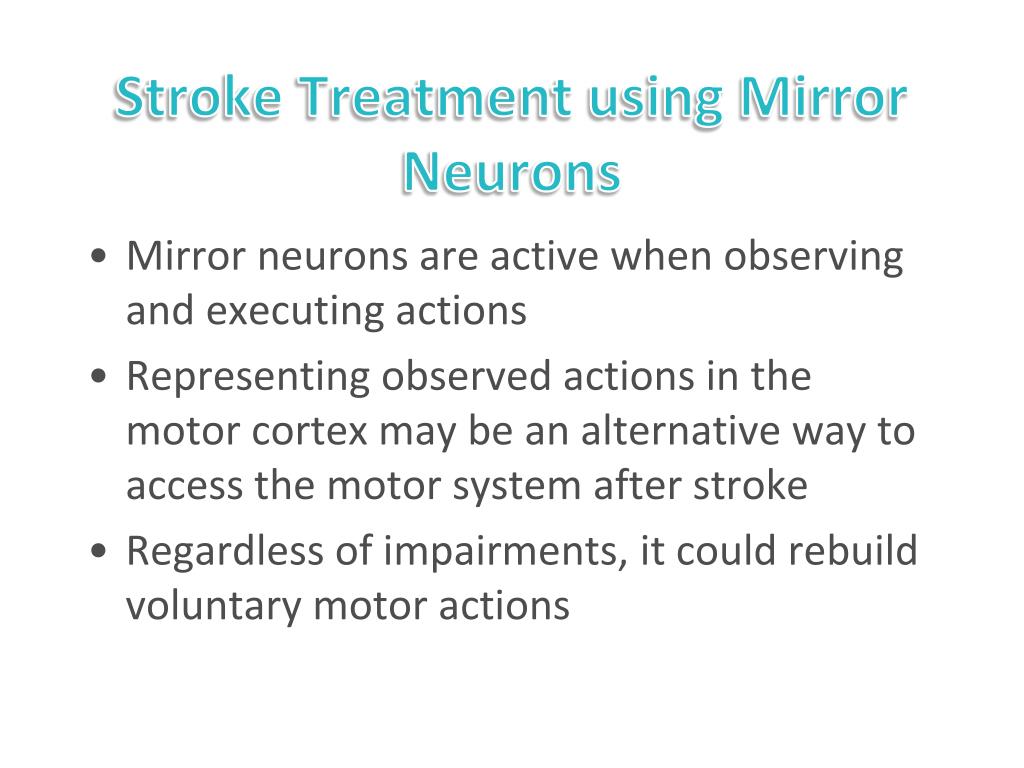 Stroke Treatment using Mirror Neurons

• Mirror neurons are active when observing and executing actions
• Representing observed actions in the motor cortex may be an alternative way to access the motor system after stroke
• Regardless of impairments, it could rebuild voluntary motor actions